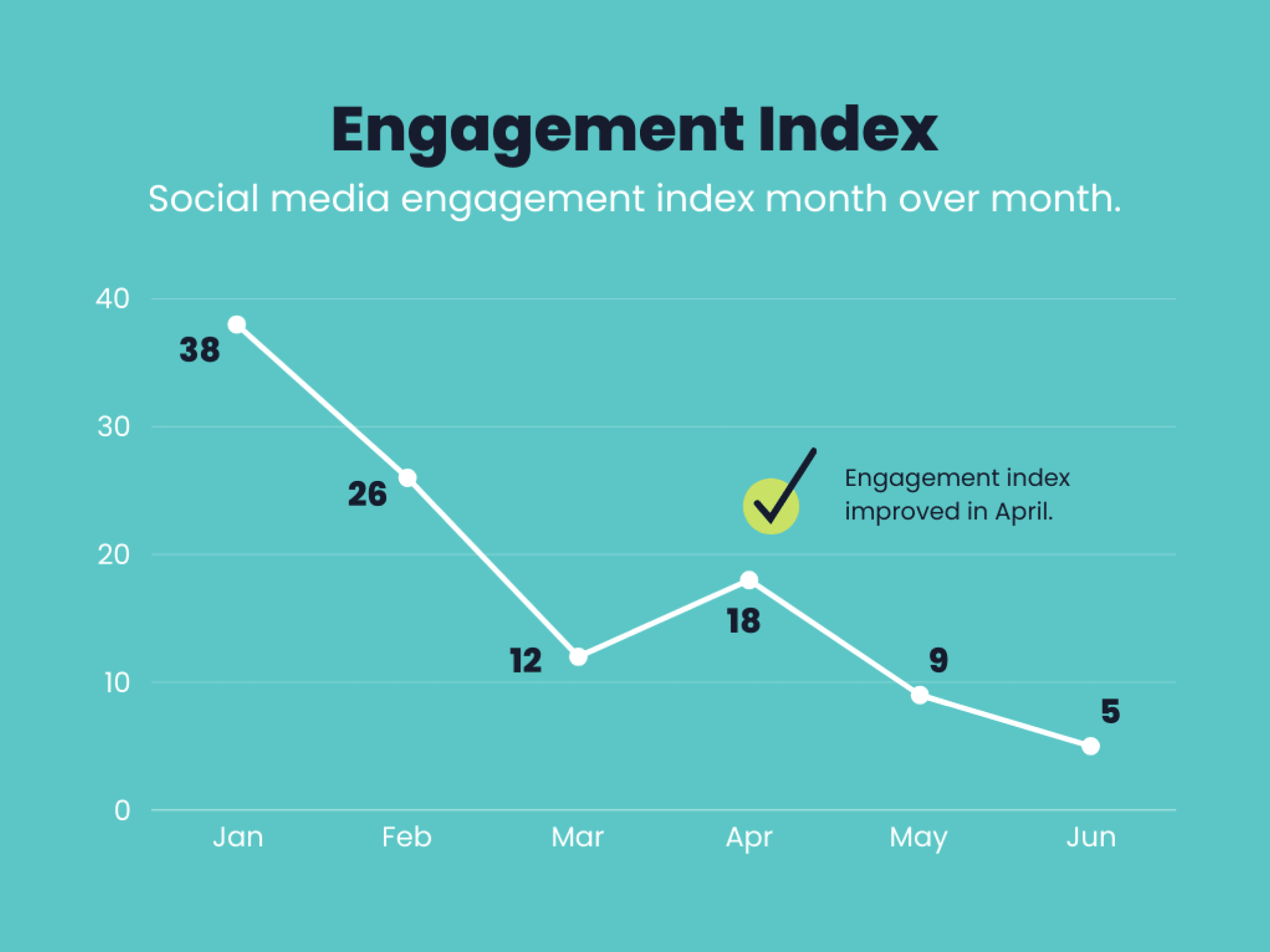 Engagement Index

Social media engagement index month over month.

40
30
20
10
0

38
26
12
18
9
5

Engagement index improved in April.

Jan
Feb
Mar
Apr
May
Jun